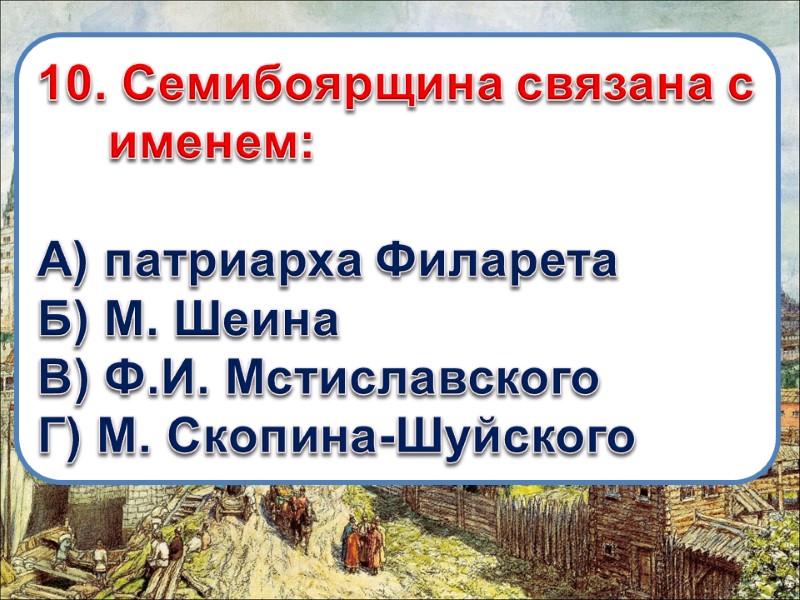 10. Семибоярщина связана с именем:

А) патриарха Филарета
Б) М. Шеина
В) Ф.И. Мстиславского
Г) М. Скопина-Шуйского